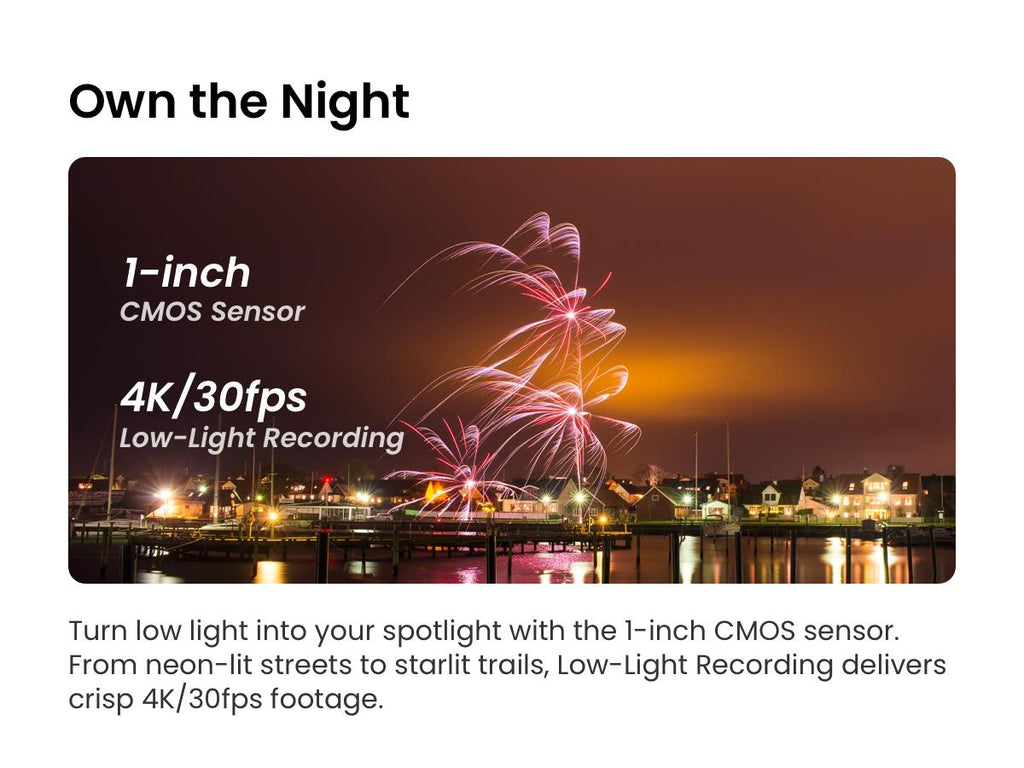 Own the Night

1-inch
CMOS Sensor

4K/30fps
Low-Light Recording

Turn low light into your spotlight with the 1-inch CMOS sensor. From neon-lit streets to starlit trails, Low-Light Recording delivers crisp 4K/30fps footage.